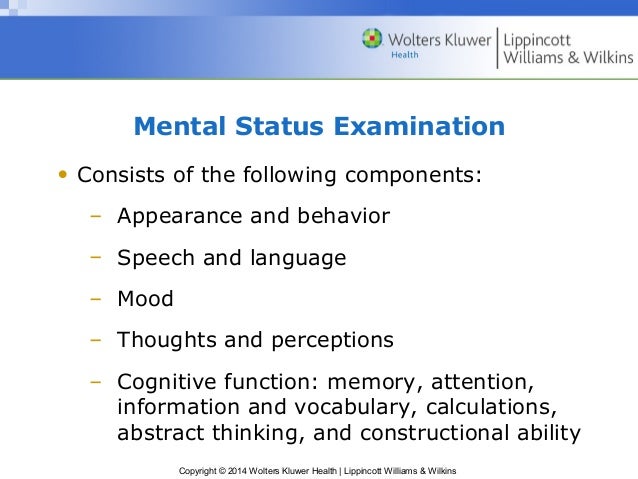 Wolters Kluwer Health | Lippincott Williams & Wilkins

Mental Status Examination

• Consists of the following components:

– Appearance and behavior

– Speech and language

– Mood

– Thoughts and perceptions

– Cognitive function: memory, attention, information and vocabulary, calculations, abstract thinking, and constructional ability

Copyright © 2014 Wolters Kluwer Health | Lippincott Williams & Wilkins